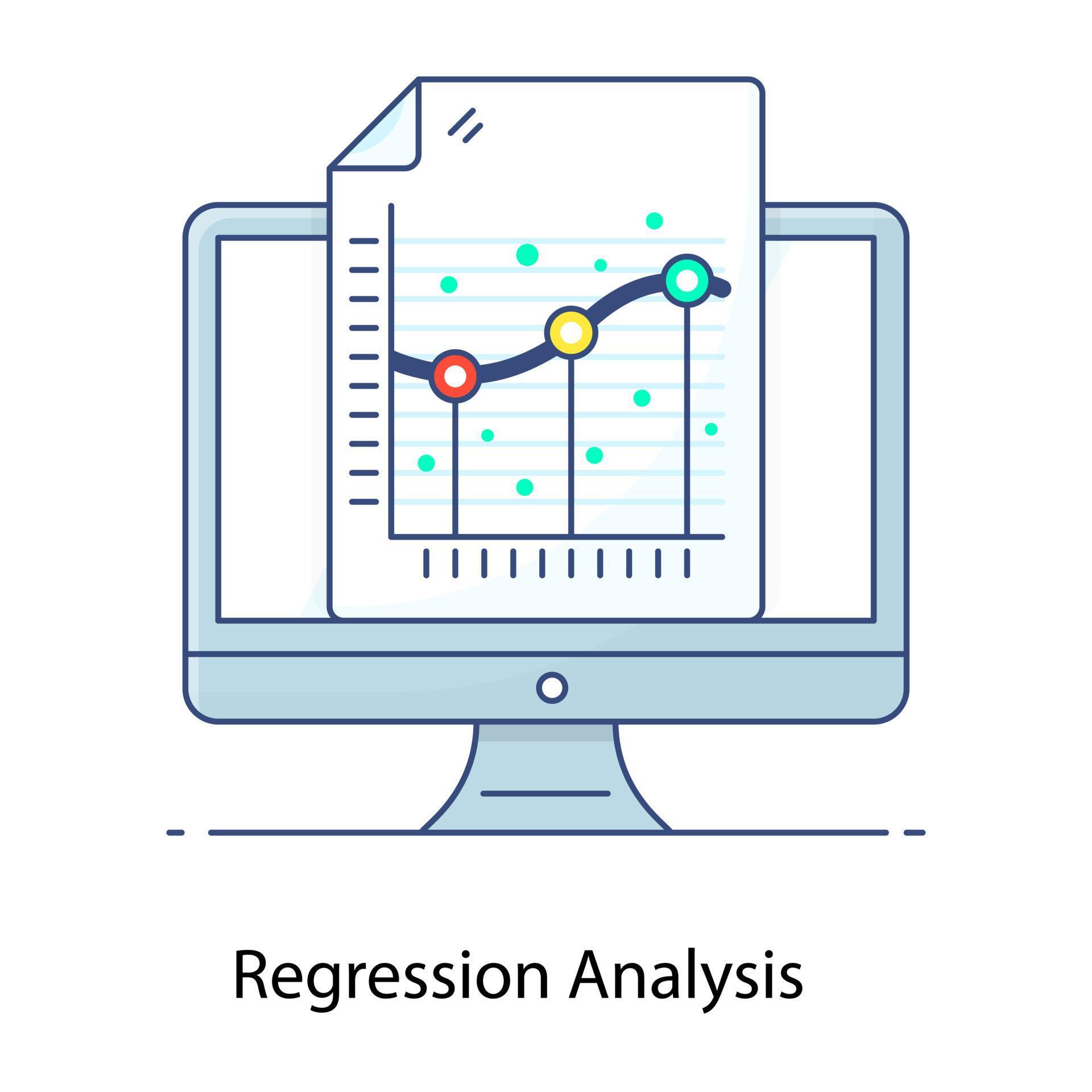 Regression Analysis